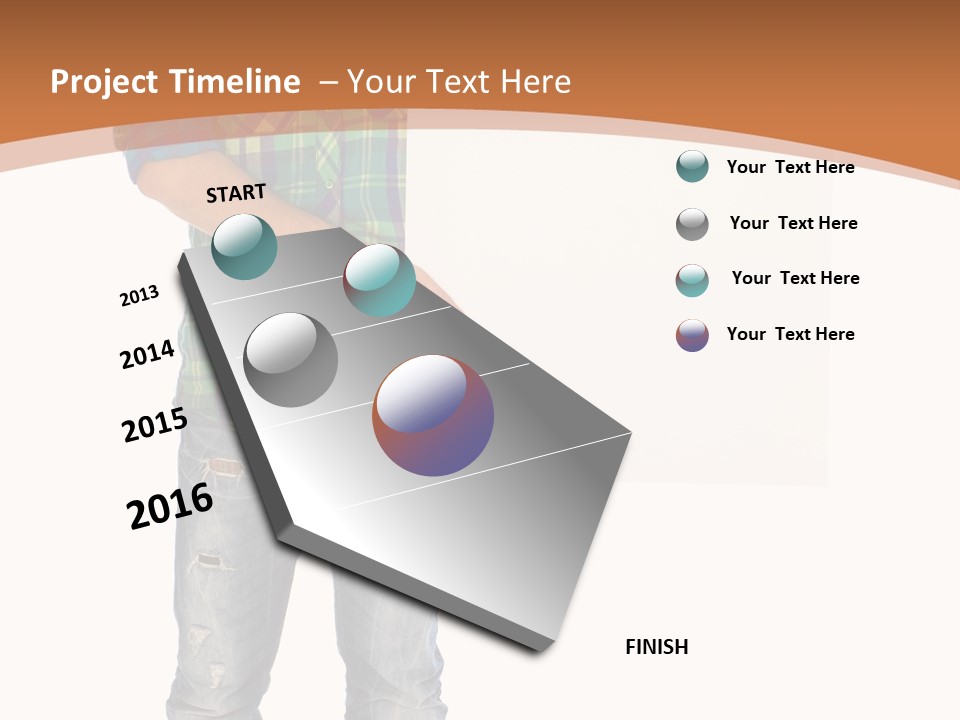 Project Timeline – Your Text Here

START

2013

2014

2015

2016

FINISH

Your Text Here

Your Text Here

Your Text Here

Your Text Here